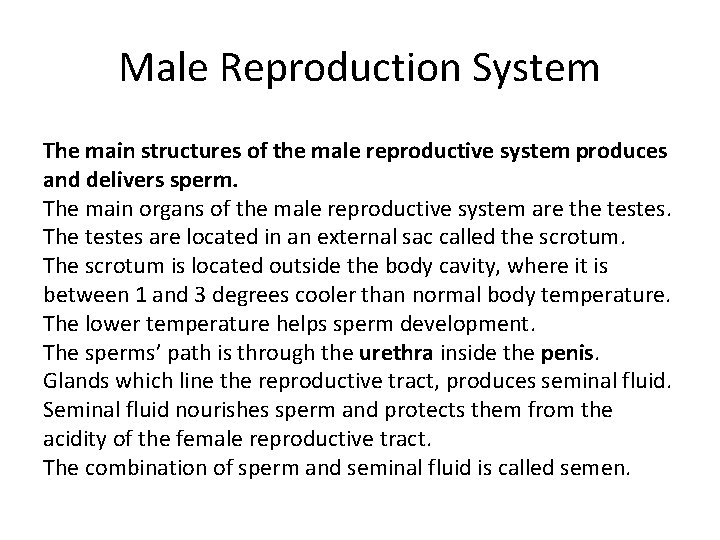 Male Reproduction System

The main structures of the male reproductive system produces and delivers sperm.
The main organs of the male reproductive system are the testes.
The testes are located in an external sac called the scrotum.
The scrotum is located outside the body cavity, where it is between 1 and 3 degrees cooler than normal body temperature.
The lower temperature helps sperm development.
The sperms' path is through the urethra inside the penis.
Glands which line the reproductive tract, produces seminal fluid.
Seminal fluid nourishes sperm and protects them from the acidity of the female reproductive tract.
The combination of sperm and seminal fluid is called semen.